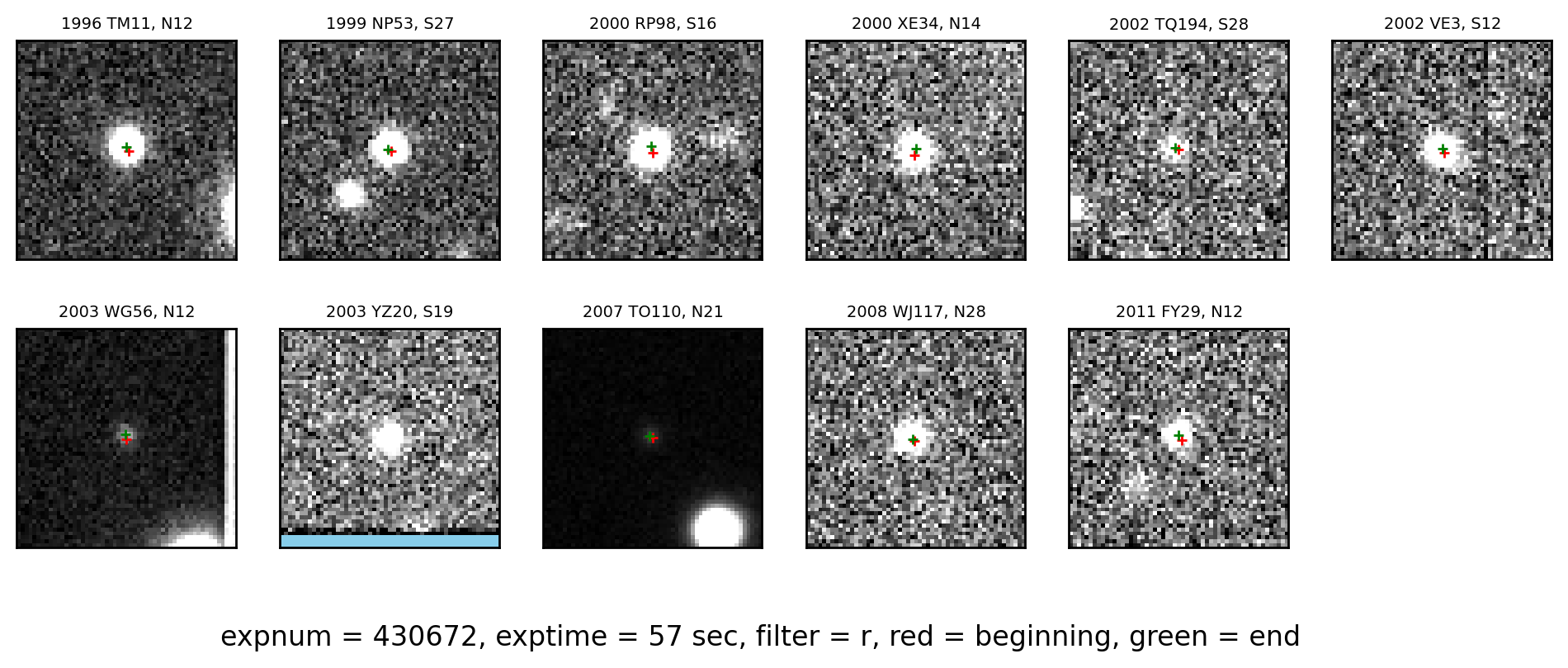 1996 TM11, N12

1999 NP53, S27

2000 RP98, S16

2000 XE34, N14

2002 TQ194, S28

2002 VE3, S12

2003 WG56, N12

2003 YZ20, S19

2007 TO110, N21

2008 WJ117, N28

2011 FY29, N12

expnum = 430672, exptime = 57 sec, filter = r, red = beginning, green = end